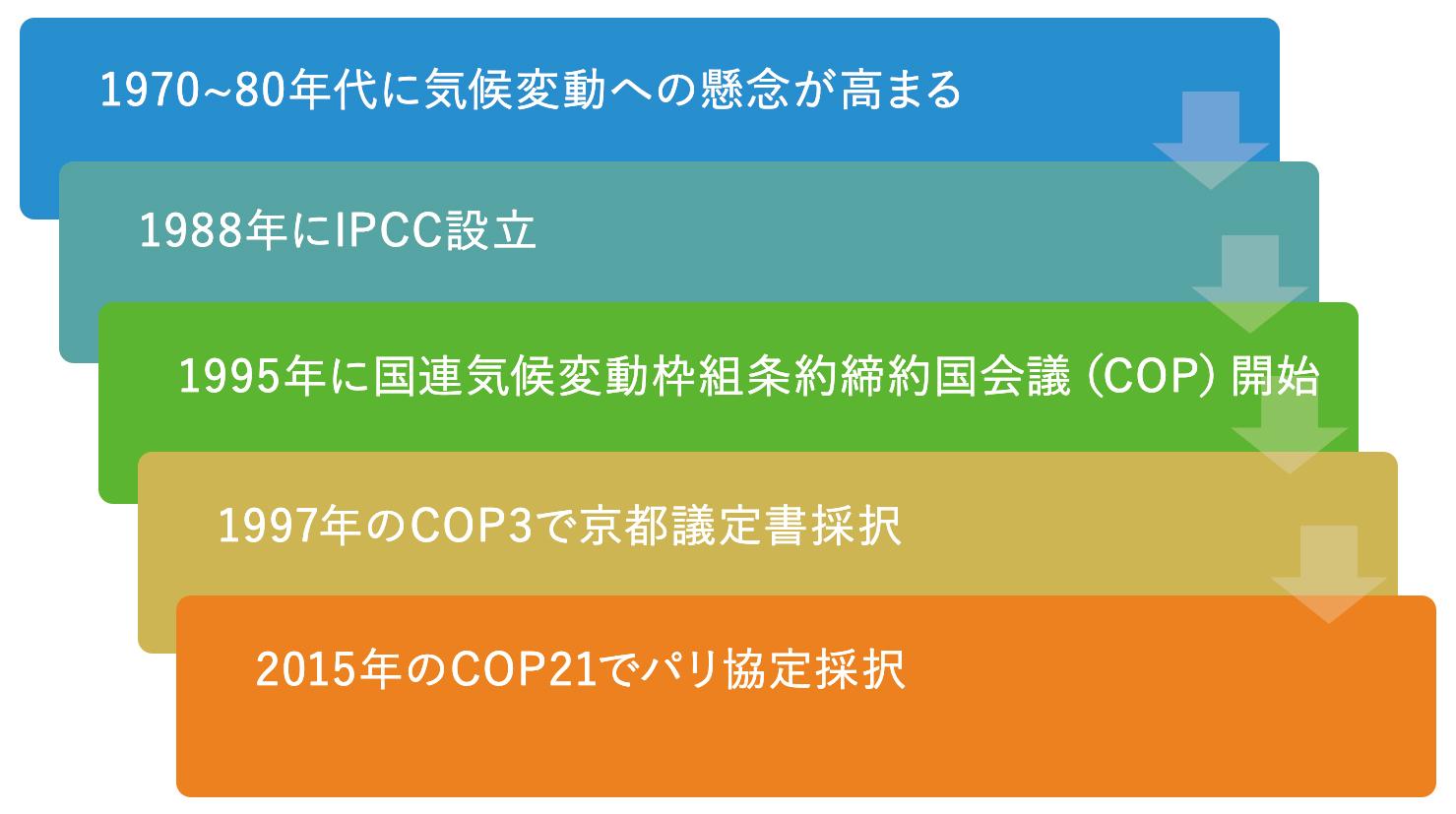 1970~80年代に気候変動への懸念が高まる

1988年にIPCC設立

1995年に国連気候変動枠組条約締約国会議（COP）開始

1997年のCOP3で京都議定書採択

2015年のCOP21でパリ協定採択